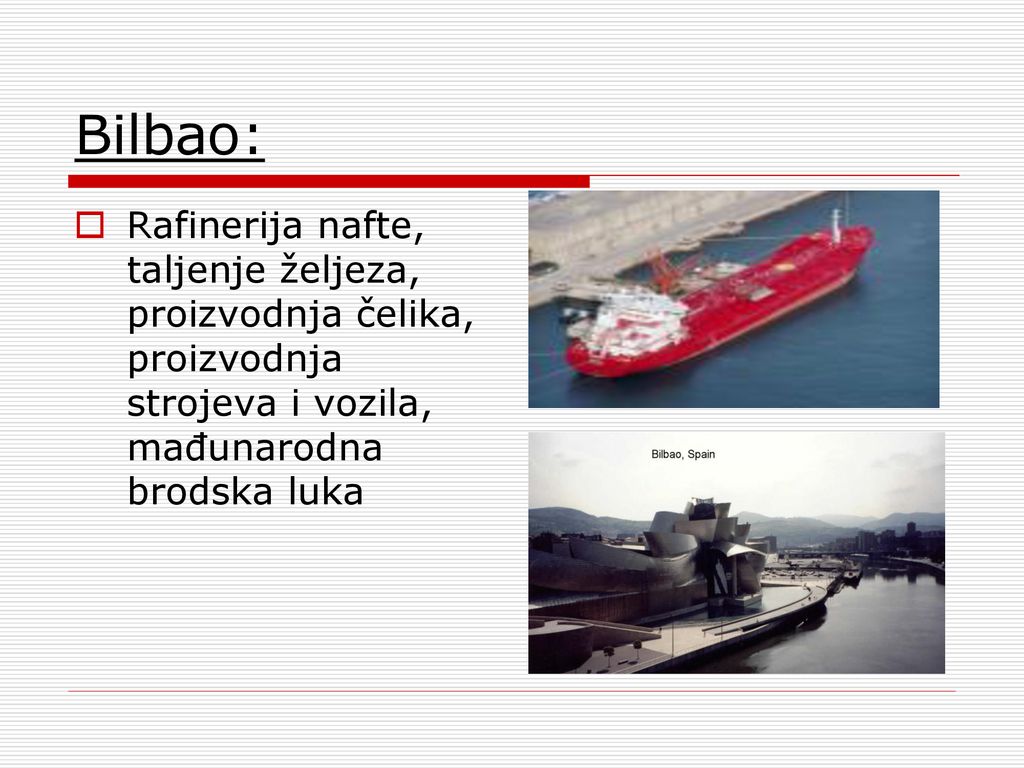 Bilbao:

Rafinerija nafte, taljenje željeza, proizvodnja čelika, proizvodnja strojeva i vozila, mađunarodna brodska luka

Bilbao, Spain